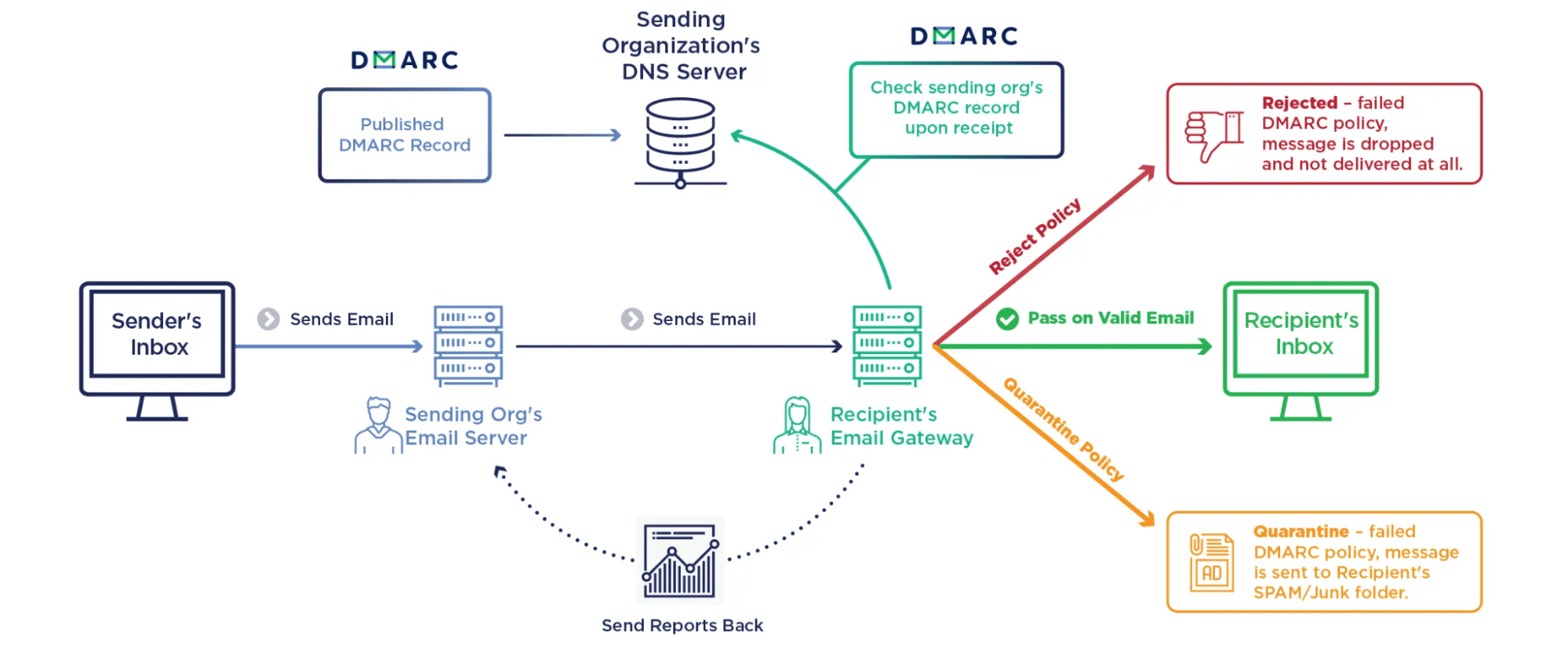 DMARC

Published DMARC Record

Sending Organization's DNS Server

DMARC

Check sending org's DMARC record upon receipt

Rejected – failed DMARC policy, message is dropped and not delivered at all.

Reject Policy

Sender's Inbox

Sends Email

Sends Email

Pass on Valid Email

Recipient's Inbox

Sending Org's Email Server

Recipient's Email Gateway

Quarantine Policy

Quarantine – failed DMARC policy, message is sent to Recipient's SPAM/Junk folder.

AD

Send Reports Back